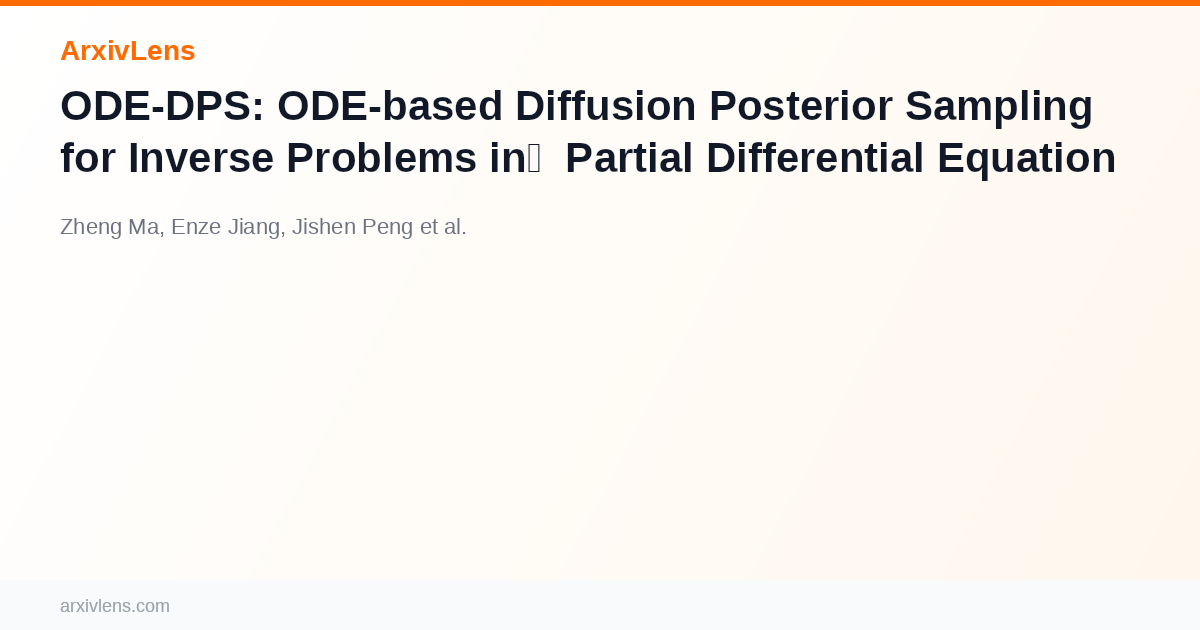 ArxivLens

ODE-DPS: ODE-based Diffusion Posterior Sampling for Inverse Problems in  Partial Differential Equation

Zheng Ma, Enze Jiang, Jishen Peng et al.

arxivlens.com